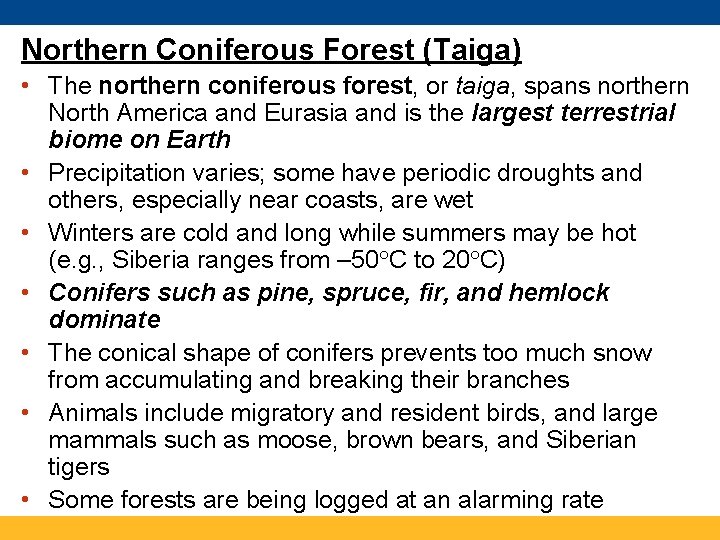 Northern Coniferous Forest (Taiga)

• The northern coniferous forest, or taiga, spans northern North America and Eurasia and is the largest terrestrial biome on Earth

• Precipitation varies; some have periodic droughts and others, especially near coasts, are wet

• Winters are cold and long while summers may be hot (e.g., Siberia ranges from –50°C to 20°C)

• Conifers such as pine, spruce, fir, and hemlock dominate

• The conical shape of conifers prevents too much snow from accumulating and breaking their branches

• Animals include migratory and resident birds, and large mammals such as moose, brown bears, and Siberian tigers

• Some forests are being logged at an alarming rate